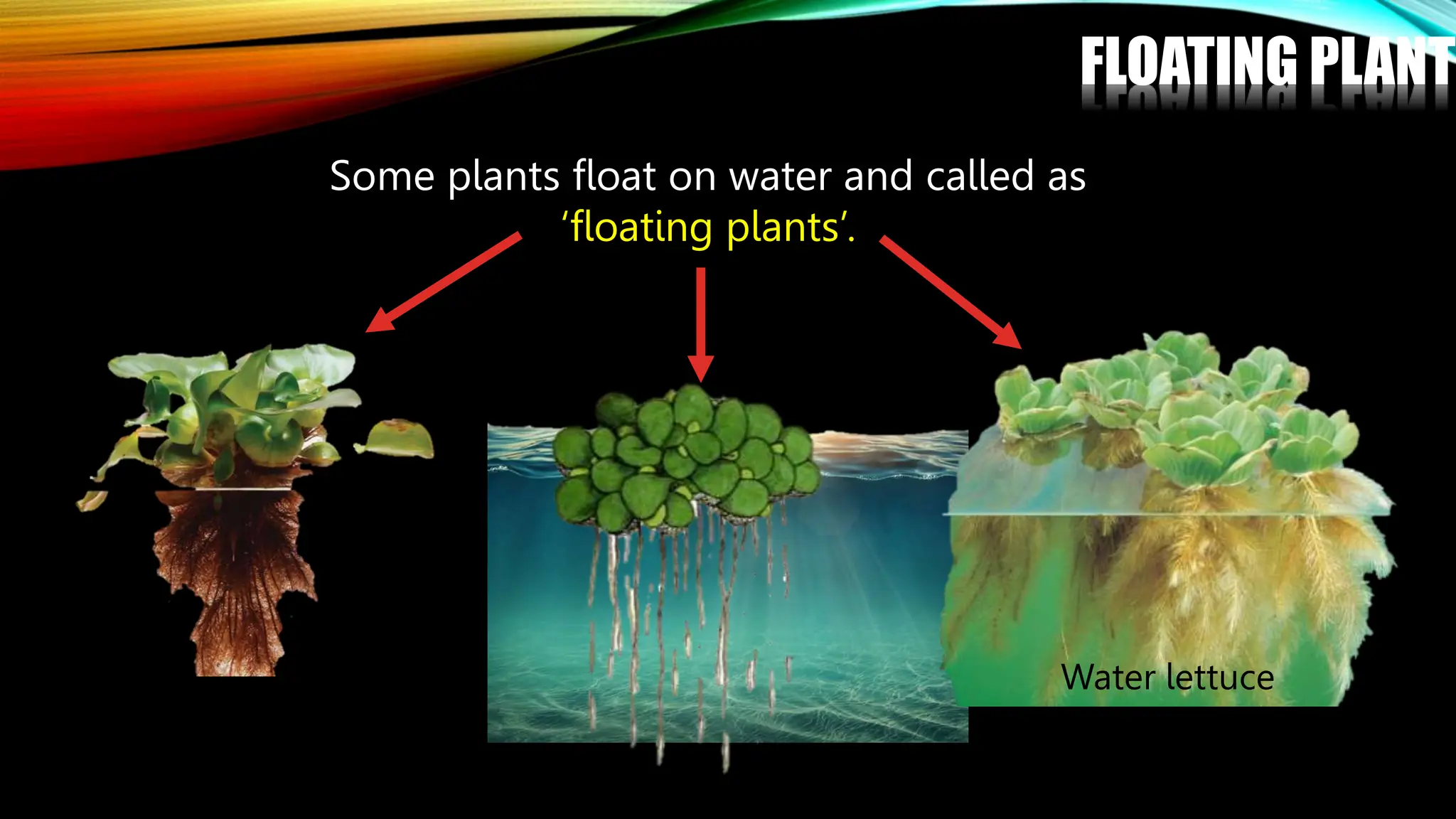 FLOATING PLANT

Some plants float on water and called as 'floating plants'.

Water lettuce